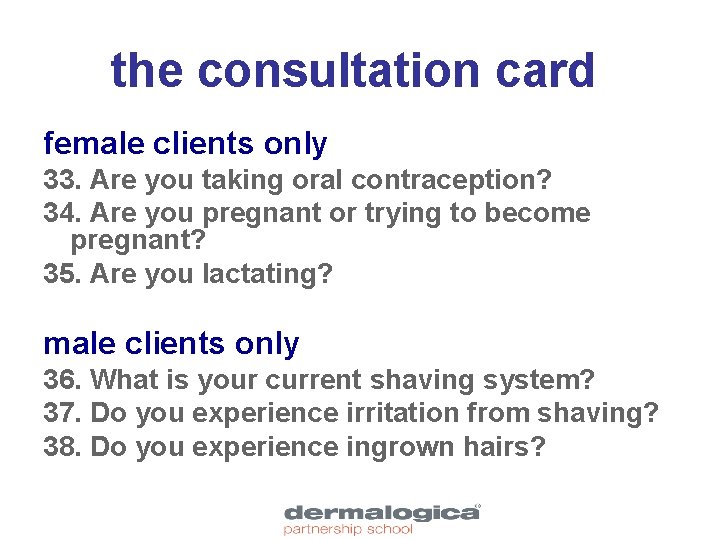 the consultation card

female clients only

33. Are you taking oral contraception?

34. Are you pregnant or trying to become pregnant?

35. Are you lactating?

male clients only

36. What is your current shaving system?

37. Do you experience irritation from shaving?

38. Do you experience ingrown hairs?

dermalogica®
partnership school